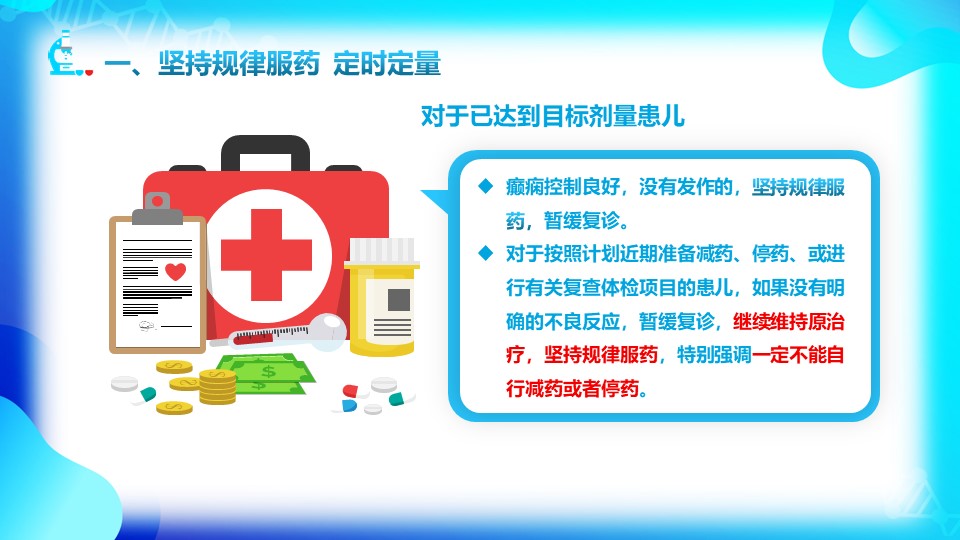 一、坚持规律服药 定时定量

对于已达到目标剂量患儿

◆ 癫痫控制良好，没有发作的，坚持规律服药，暂缓复诊。

◆ 对于按照计划近期准备减药、停药、或进行有关复查体检项目的患儿，如果没有明确的不良反应，暂缓复诊，继续维持原治疗，坚持规律服药，特别强调一定不能自行减药或者停药。